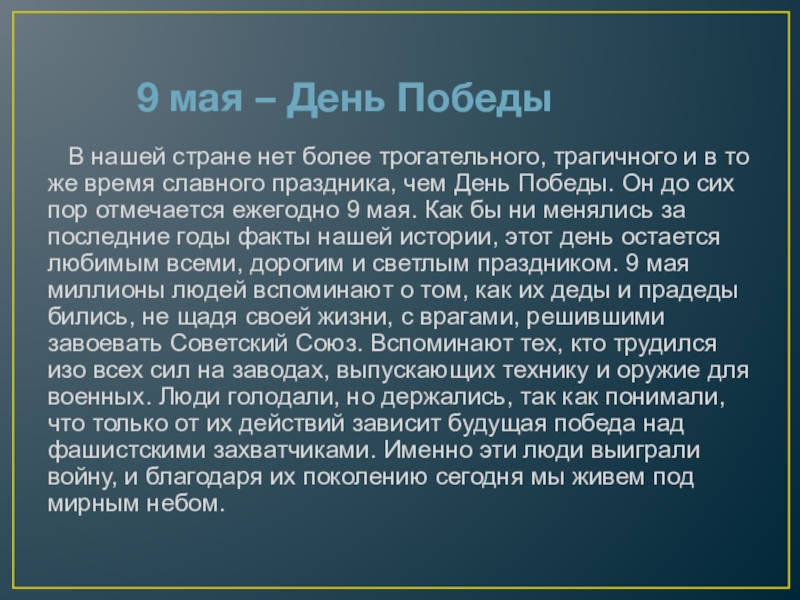 9 мая – День Победы

В нашей стране нет более трогательного, трагичного и в то же время славного праздника, чем День Победы. Он до сих пор отмечается ежегодно 9 мая. Как бы ни менялись за последние годы факты нашей истории, этот день остается любимым всеми, дорогим и светлым праздником. 9 мая миллионы людей вспоминают о том, как их деды и прадеды бились, не щадя своей жизни, с врагами, решившими завоевать Советский Союз. Вспоминают тех, кто трудился изо всех сил на заводах, выпускающих технику и оружие для военных. Люди голодали, но держались, так как понимали, что только от их действий зависит будущая победа над фашистскими захватчиками. Именно эти люди выиграли войну, и благодаря их поколению сегодня мы живем под мирным небом.